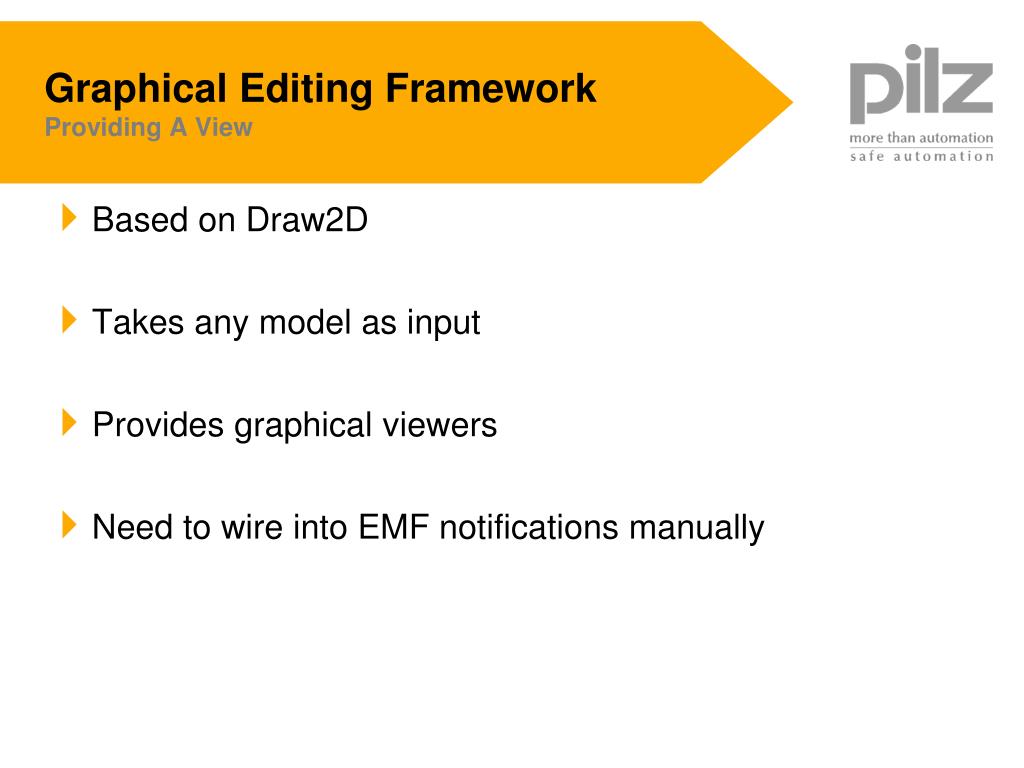 Graphical Editing Framework
Providing A View

pilz
more than automation
safe automation

Based on Draw2D

Takes any model as input

Provides graphical viewers

Need to wire into EMF notifications manually